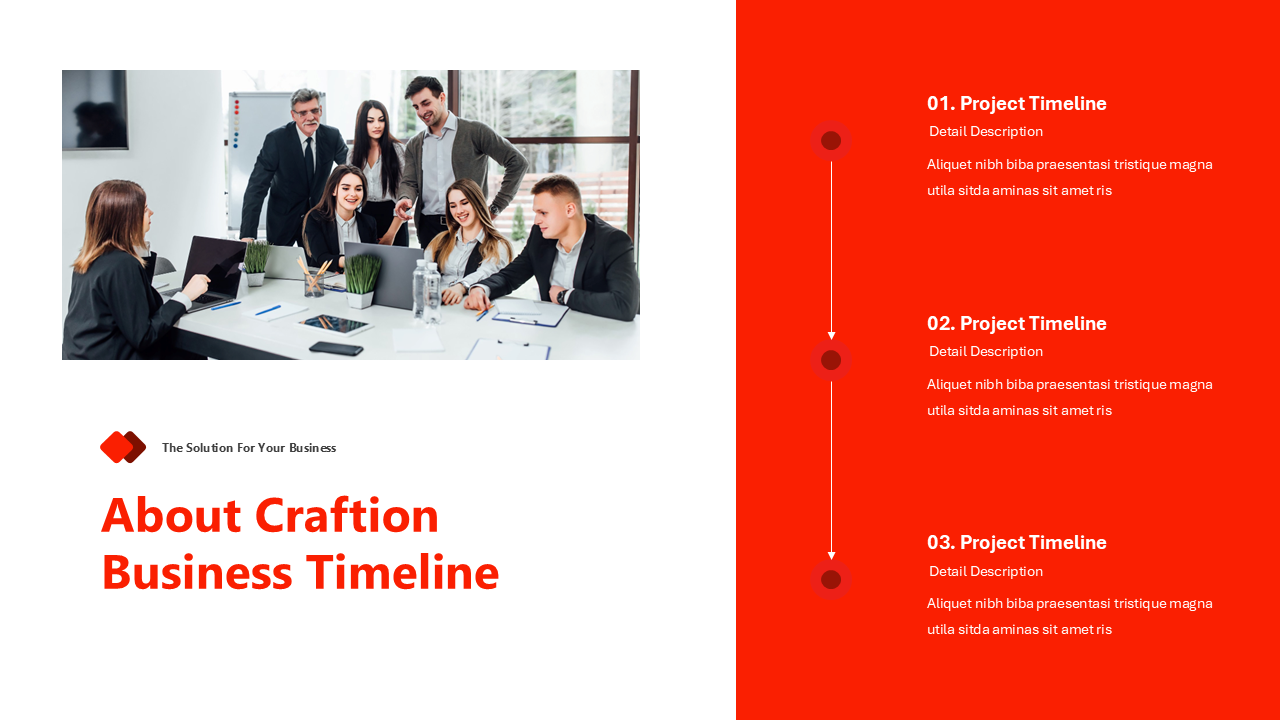 The Solution For Your Business

About Craftion Business Timeline

01. Project Timeline
Detail Description
Aliquet nibh biba praesentasi tristique magna utila sitda aminas sit amet ris

02. Project Timeline
Detail Description
Aliquet nibh biba praesentasi tristique magna utila sitda aminas sit amet ris

03. Project Timeline
Detail Description
Aliquet nibh biba praesentasi tristique magna utila sitda aminas sit amet ris